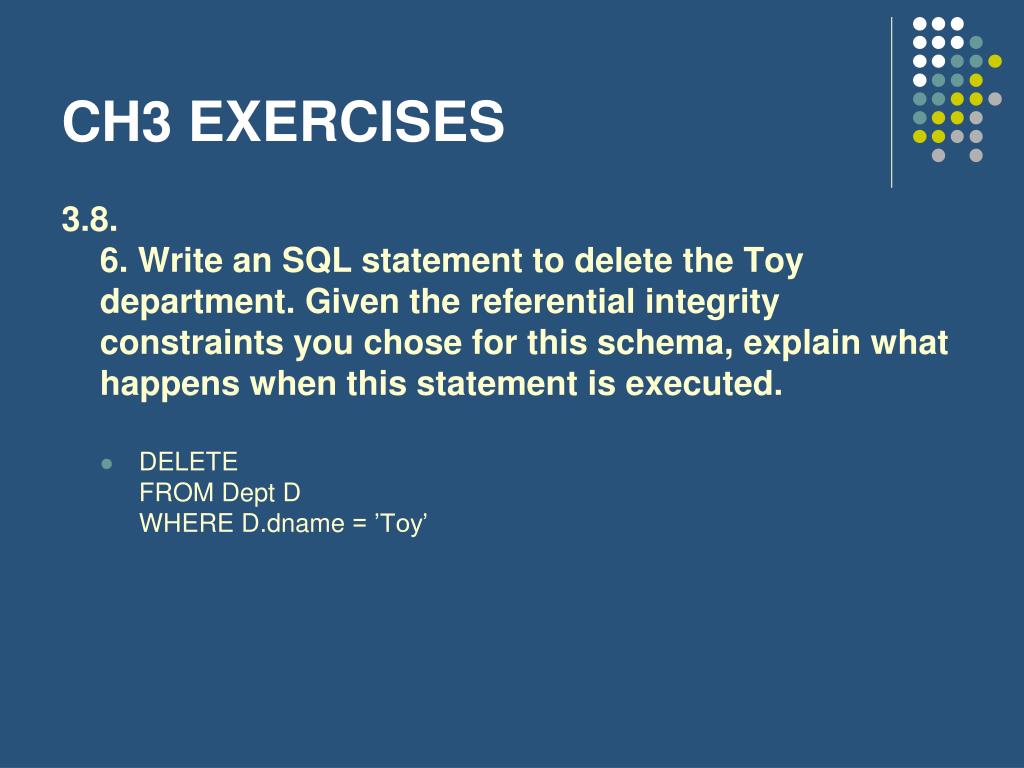 CH3 EXERCISES

3.8.
6. Write an SQL statement to delete the Toy department. Given the referential integrity constraints you chose for this schema, explain what happens when this statement is executed.

DELETE
FROM Dept D
WHERE D.dname = ’Toy’